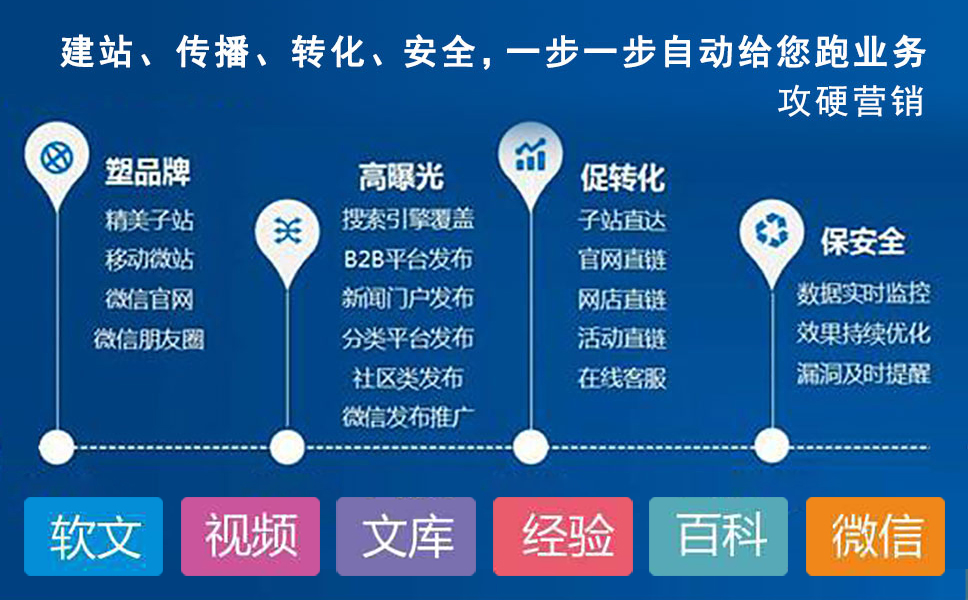 建站、传播、转化、安全，一步一步自动给您跑业务
攻硬营销

塑品牌
精美子站
移动微站
微信官网
微信朋友圈

高曝光
搜索引擎覆盖
B2B平台发布
新闻门户发布
分类平台发布
社区类发布
微信发布推广

促转化
子站直达
官网直链
网店直链
活动直链
在线客服

保安全
数据实时监控
效果持续优化
漏洞及时提醒

软文
视频
文库
经验
百科
微信